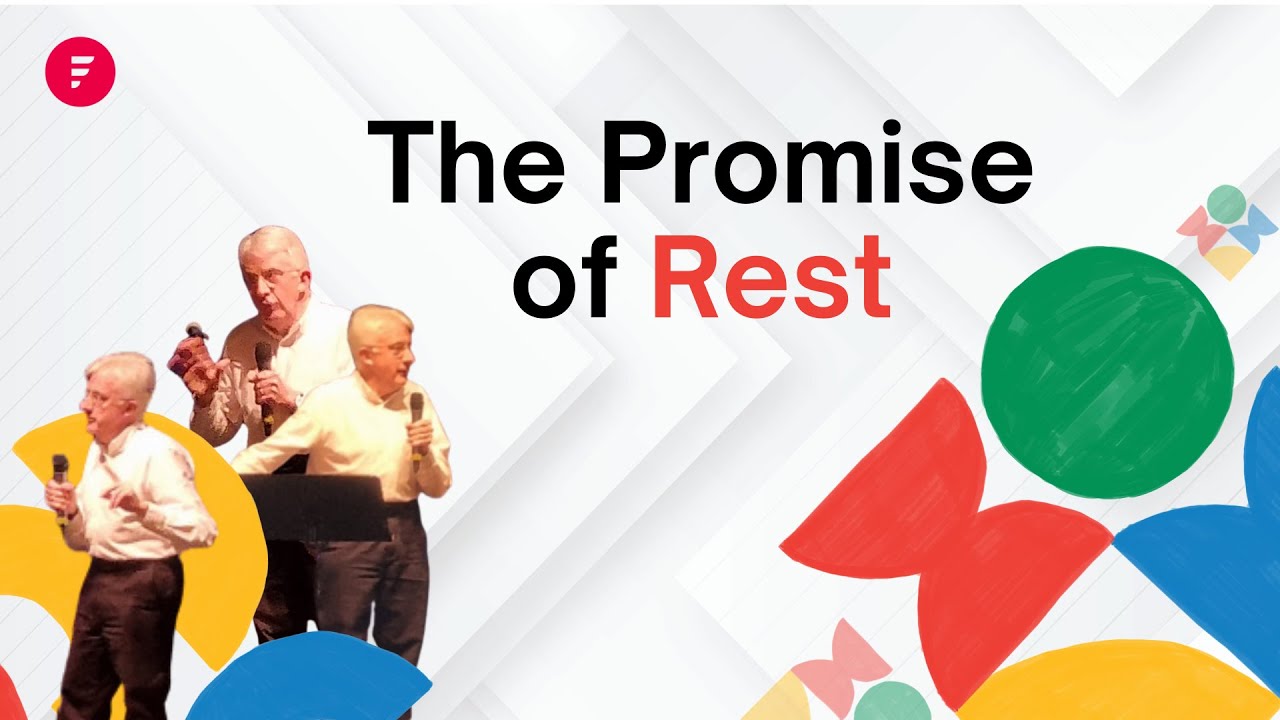 The Promise of Rest